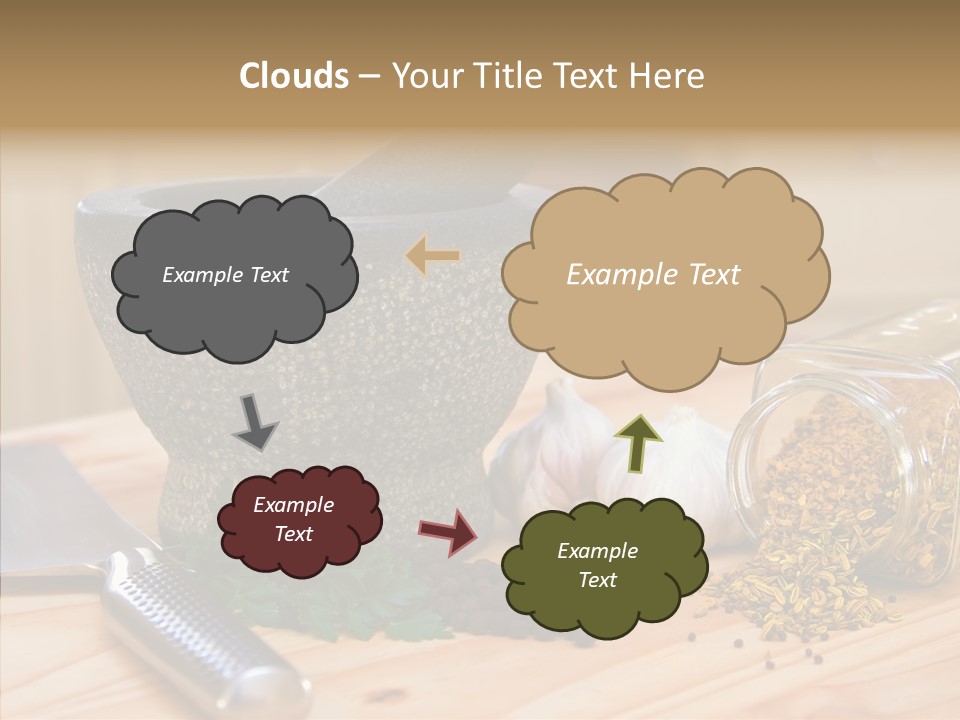 Clouds – Your Title Text Here

Example Text

Example Text

Example Text

Example Text